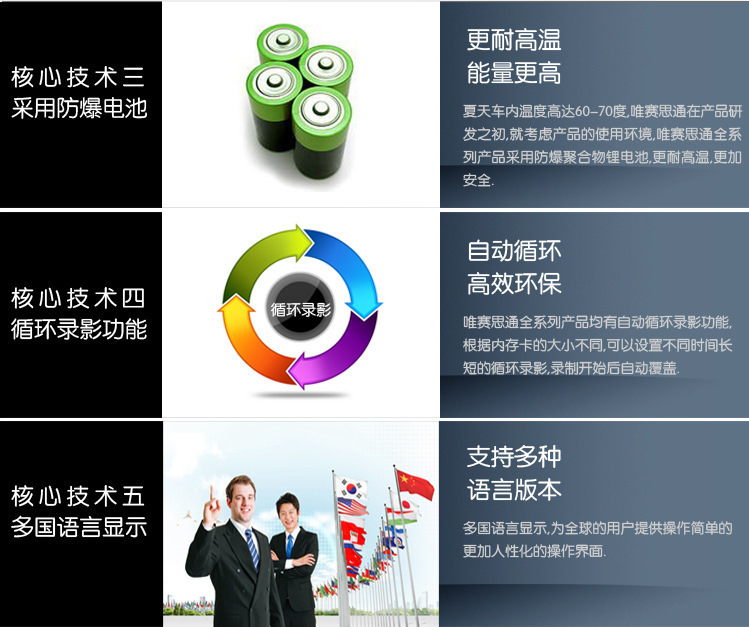 核心技术三
采用防爆电池

更耐高温
能量更高

夏天车内温度高达60-70度,唯赛思通在产品研发之初,就考虑产品的使用环境,唯赛思通全系列产品采用防爆聚合物锂电池,更耐高温,更加安全.

核心技术四
循环录影功能

循环录影

自动循环
高效环保

唯赛思通全系列产品均有自动循环录影功能,根据内存卡的大小不同,可以设置不同时间长短的循环录影,录制开始后自动覆盖.

核心技术五
多国语言显示

支持多种
语言版本

多国语言显示,为全球的用户提供操作简单的更加人性化的操作界面.